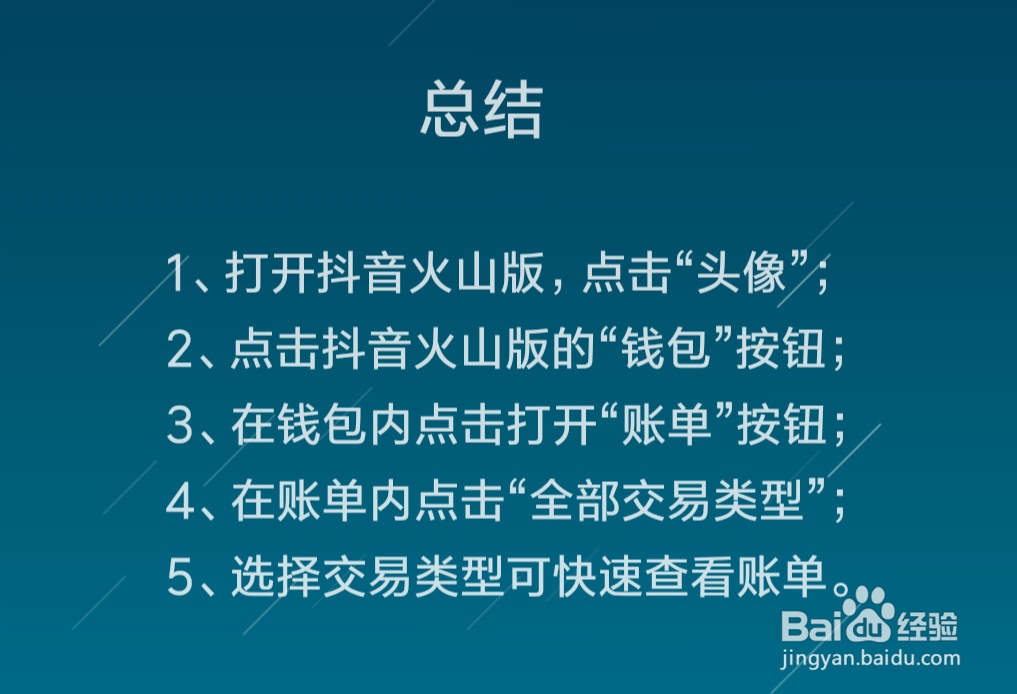 总结

1、打开抖音火山版，点击“头像”；

2、点击抖音火山版的“钱包”按钮；

3、在钱包内点击打开“账单”按钮；

4、在账单内点击“全部交易类型”；

5、选择交易类型可快速查看账单。

Baidu经验
jingyan.baidu.com